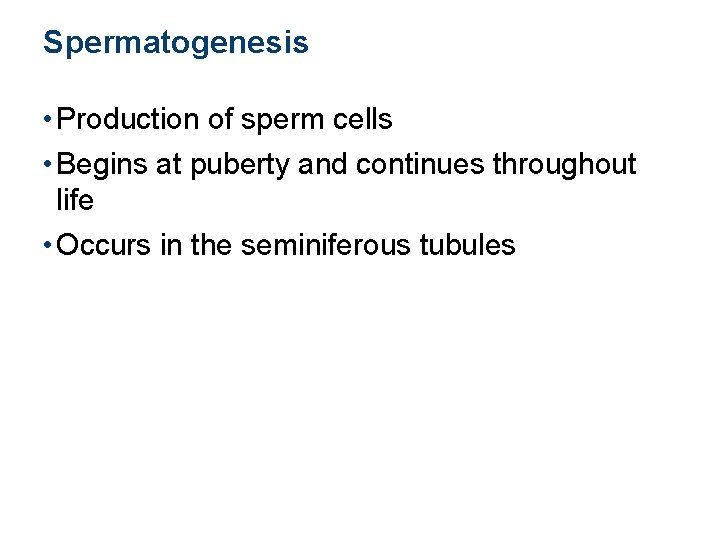 Spermatogenesis

• Production of sperm cells
• Begins at puberty and continues throughout life
• Occurs in the seminiferous tubules